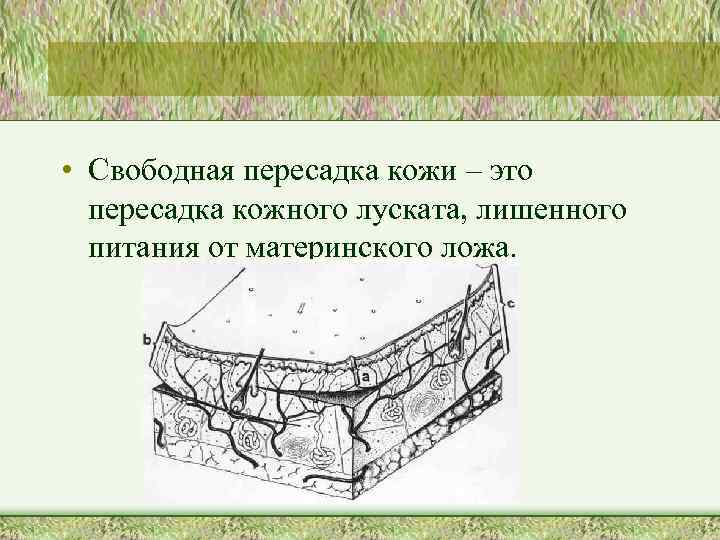 • Свободная пересадка кожи – это пересадка кожного луската, лишенного питания от материнского ложа.

b

a

c